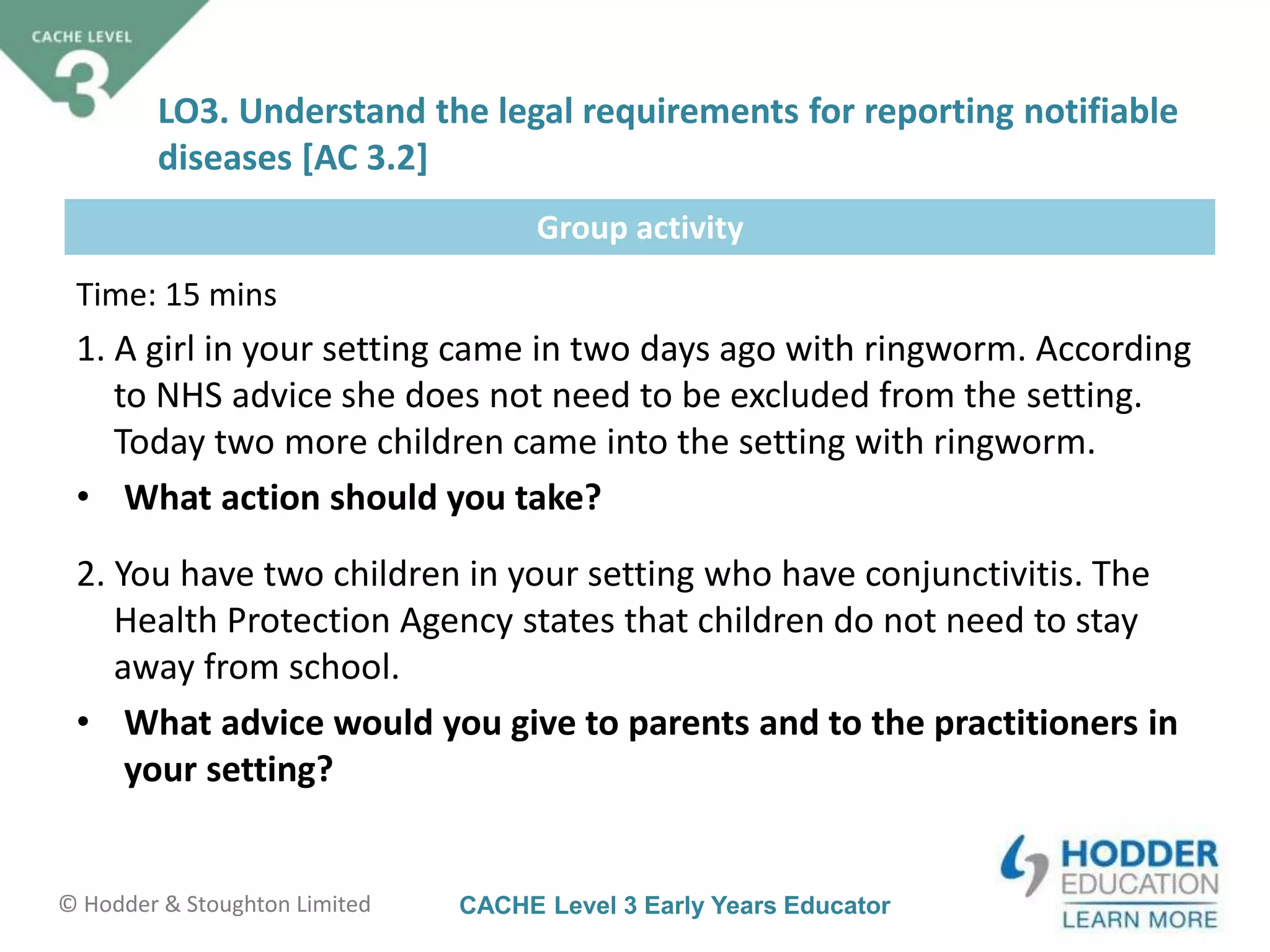 CACHE LEVEL 3

LO3. Understand the legal requirements for reporting notifiable diseases [AC 3.2]

Group activity

Time: 15 mins

1. A girl in your setting came in two days ago with ringworm. According to NHS advice she does not need to be excluded from the setting. Today two more children came into the setting with ringworm.

• What action should you take?

2. You have two children in your setting who have conjunctivitis. The Health Protection Agency states that children do not need to stay away from school.

• What advice would you give to parents and to the practitioners in your setting?

© Hodder & Stoughton Limited

CACHE Level 3 Early Years Educator

HODDER EDUCATION LEARN MORE